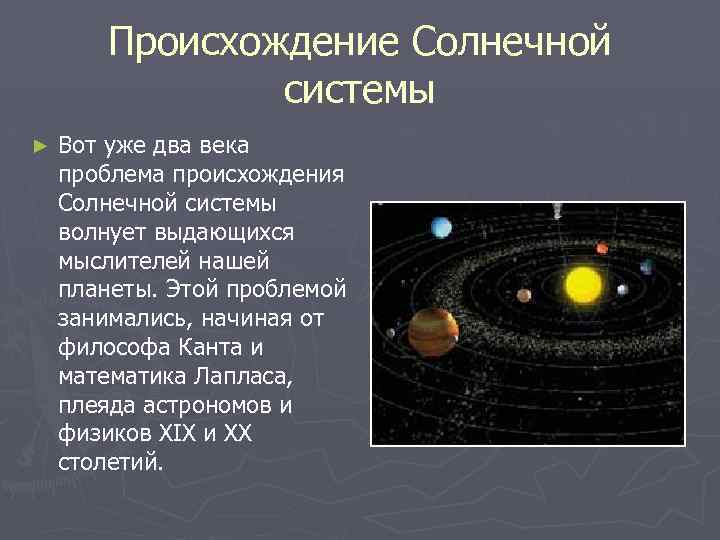 Происхождение Солнечной системы

► Вот уже два века проблема происхождения Солнечной системы волнует выдающихся мыслителей нашей планеты. Этой проблемой занимались, начиная от философа Канта и математика Лапласа, плеяда астрономов и физиков XIX и XX столетий.